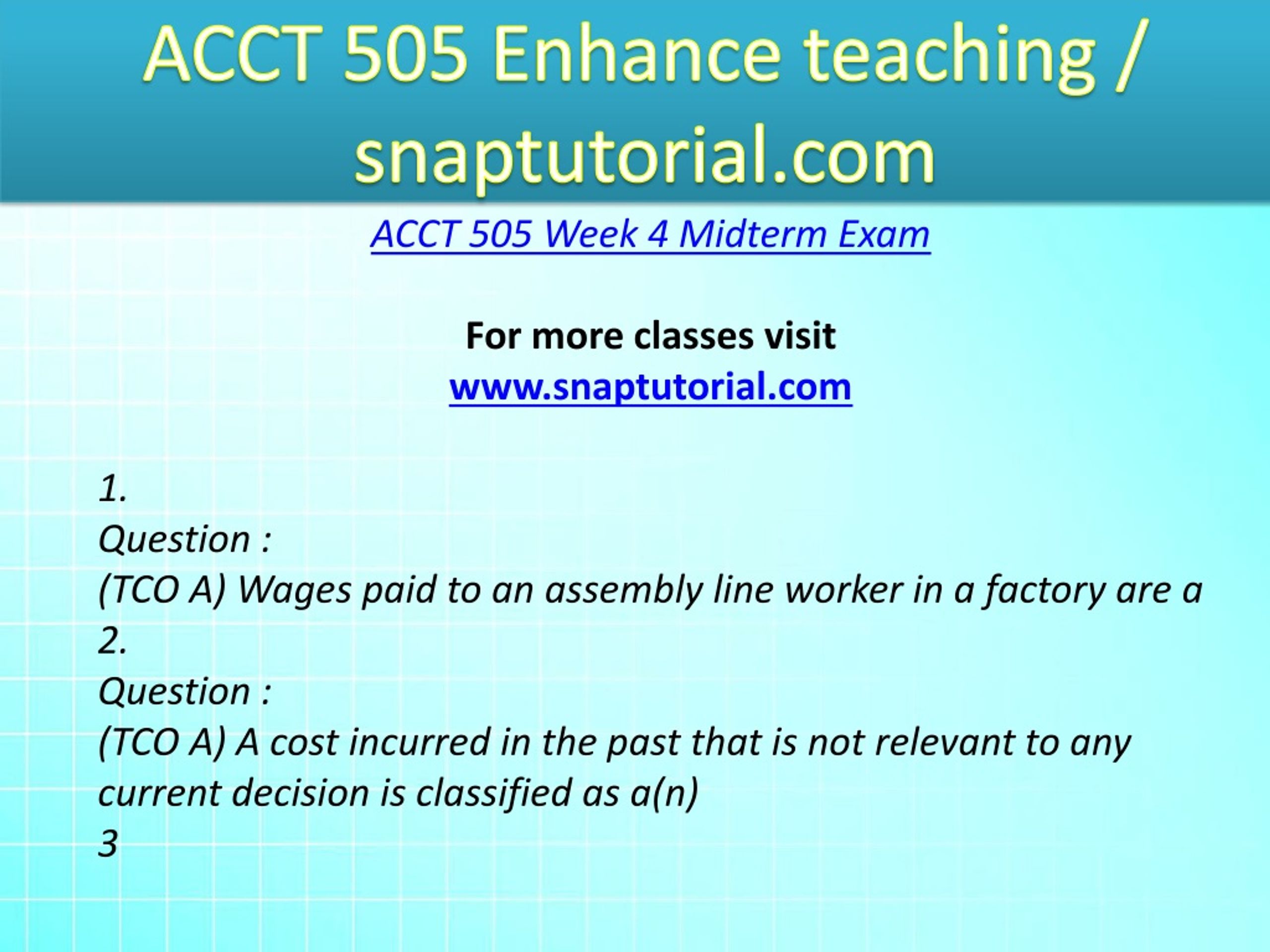 ACCT 505 Enhance teaching / snaptutorial.com

ACCT 505 Week 4 Midterm Exam

For more classes visit
www.snaptutorial.com

1.
Question :
(TCO A) Wages paid to an assembly line worker in a factory are a
2.
Question :
(TCO A) A cost incurred in the past that is not relevant to any current decision is classified as a(n)
3